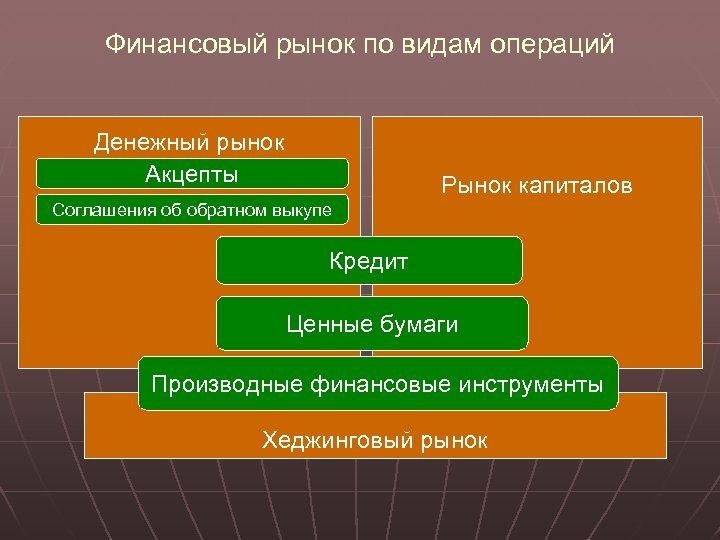 Финансовый рынок по видам операций

Денежный рынок

Акцепты

Соглашения об обратном выкупе

Рынок капиталов

Кредит

Ценные бумаги

Производные финансовые инструменты

Хеджинговый рынок